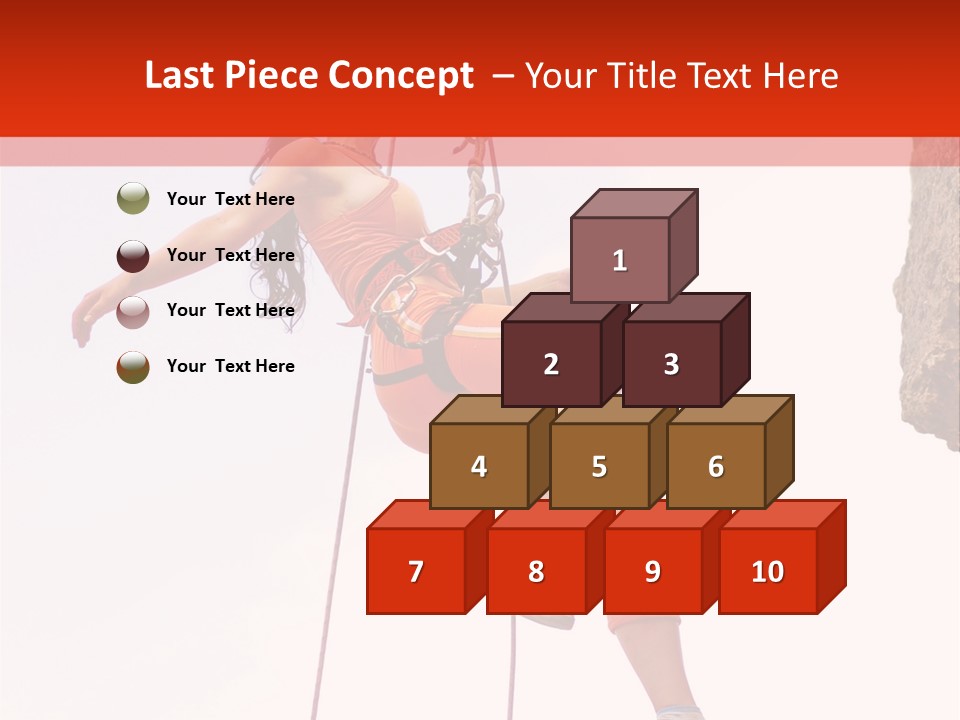 Last Piece Concept – Your Title Text Here

Your Text Here

Your Text Here

Your Text Here

Your Text Here

1

2

3

4

5

6

7

8

9

10